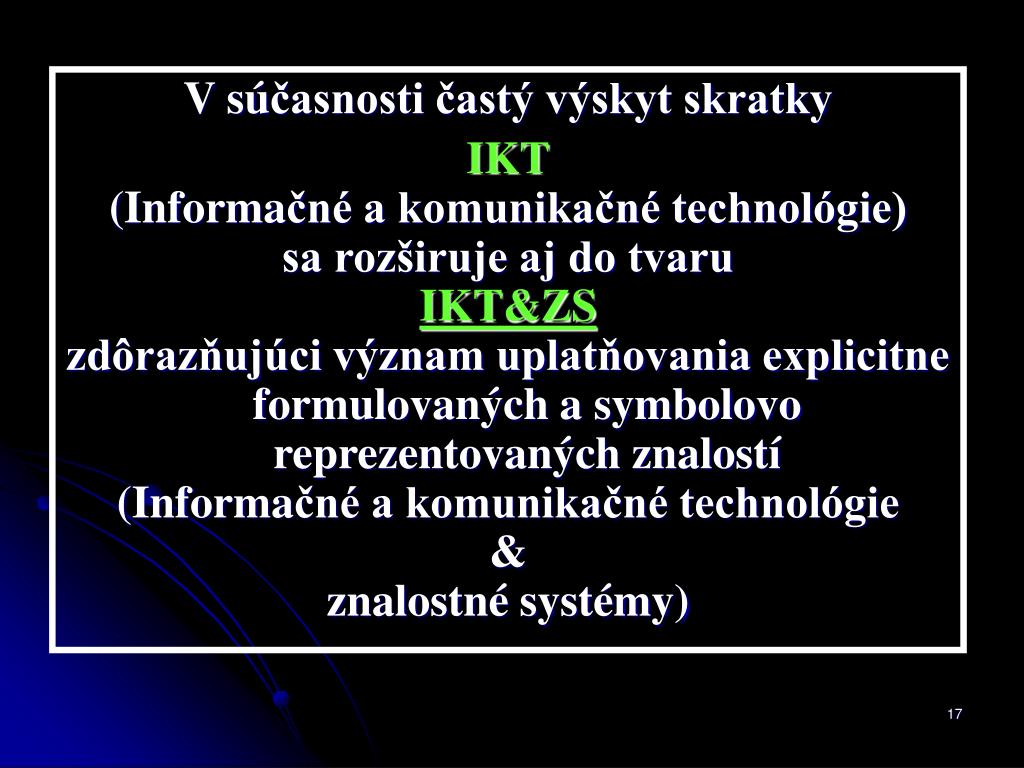 V súčasnosti častý výskyt skratky
IKT
(Informačné a komunikačné technológie)
sa rozširuje aj do tvaru
IKT&ZS
zdôrazňujúci význam uplatňovania explicitne formulovaných a symbolovo reprezentovaných znalostí
(Informačné a komunikačné technológie
&
znalostné systémy)

17